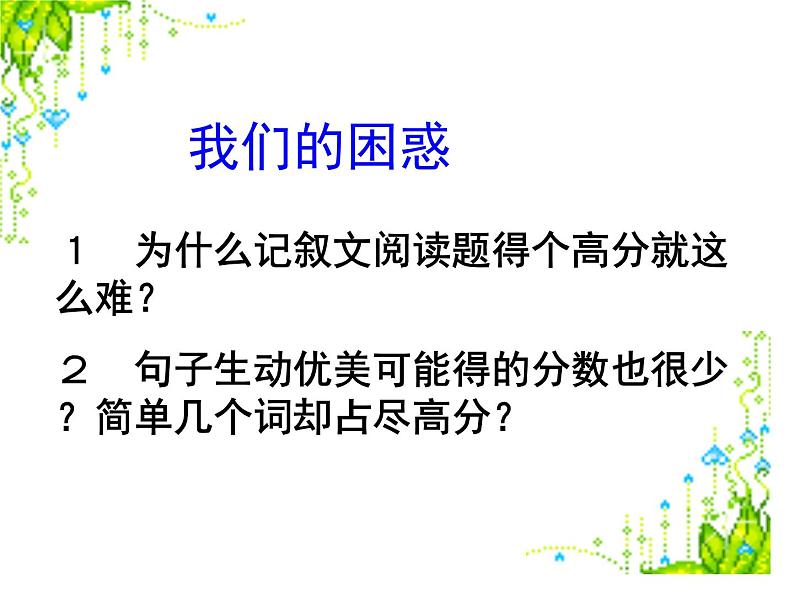 我们的困惑

1　为什么记叙文阅读题得个高分就这么难？

2　句子生动优美可能得的分数也很少？简单几个词却占尽高分？